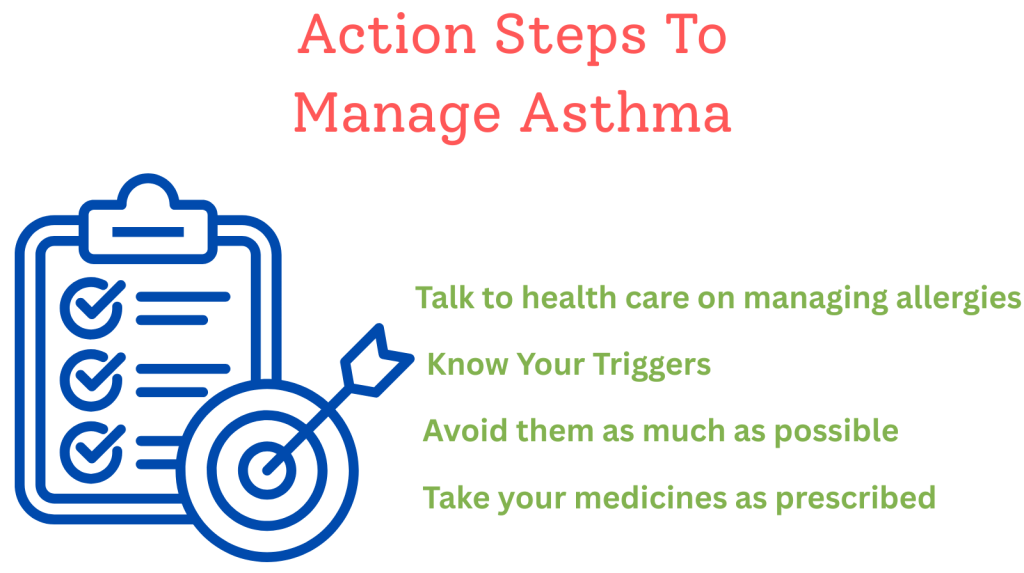 Action Steps To Manage Asthma

Talk to health care on managing allergies

Know Your Triggers

Avoid them as much as possible

Take your medicines as prescribed